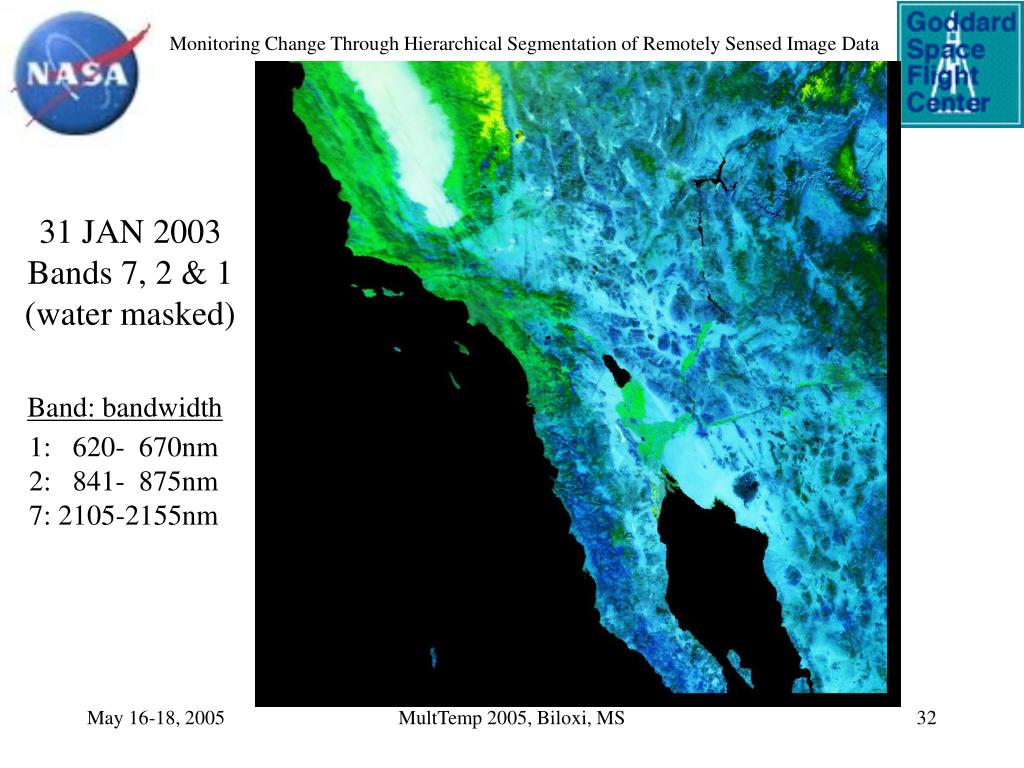 NASA

Monitoring Change Through Hierarchical Segmentation of Remotely Sensed Image Data

Goddard Space Flight Center

31 JAN 2003
Bands 7, 2 & 1
(water masked)

Band: bandwidth

1: 620- 670nm
2: 841- 875nm
7: 2105-2155nm

May 16-18, 2005

MultTemp 2005, Biloxi, MS

32